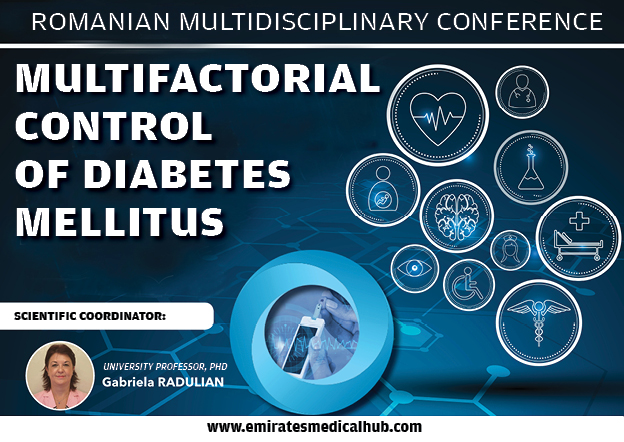 ROMANIAN MULTIDISCIPLINARY CONFERENCE

MULTIFACTORIAL CONTROL OF DIABETES MELLITUS

SCIENTIFIC COORDINATOR:

UNIVERSITY PROFESSOR, PHD
Gabriela RADULIAN

www.emiratesmedicalhub.com